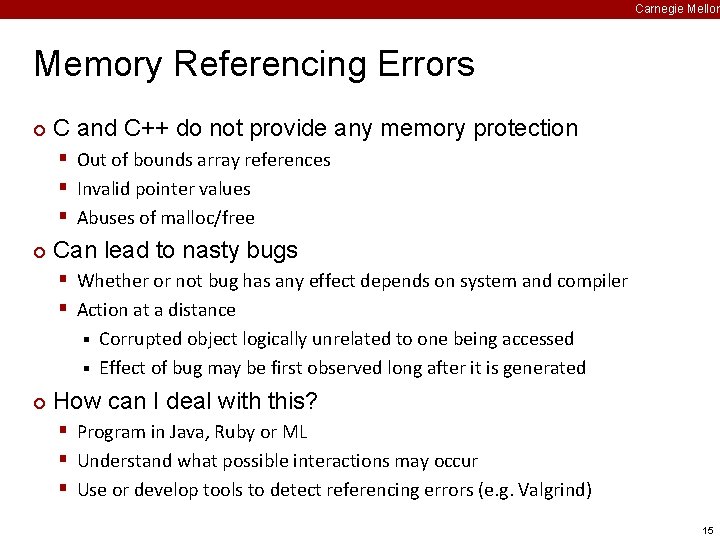 Carnegie Mellon

Memory Referencing Errors

C and C++ do not provide any memory protection
Out of bounds array references
Invalid pointer values
Abuses of malloc/free

Can lead to nasty bugs
Whether or not bug has any effect depends on system and compiler
Action at a distance
Corrupted object logically unrelated to one being accessed
Effect of bug may be first observed long after it is generated

How can I deal with this?
Program in Java, Ruby or ML
Understand what possible interactions may occur
Use or develop tools to detect referencing errors (e.g. Valgrind)

15